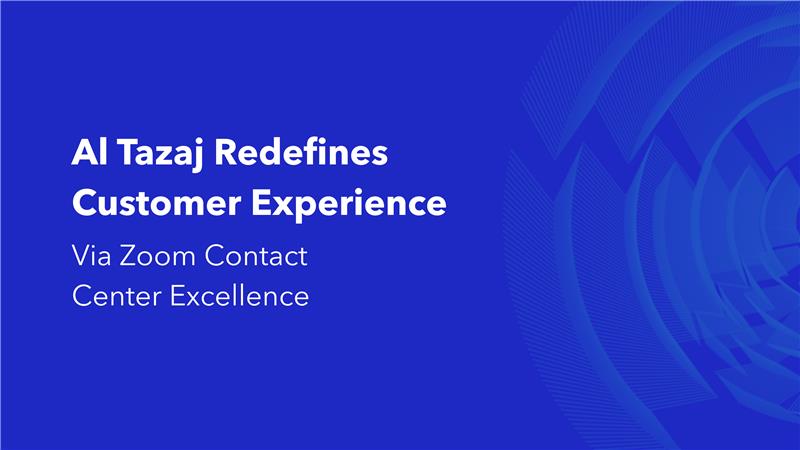 Al Tazaj Redefines Customer Experience

Via Zoom Contact Center Excellence